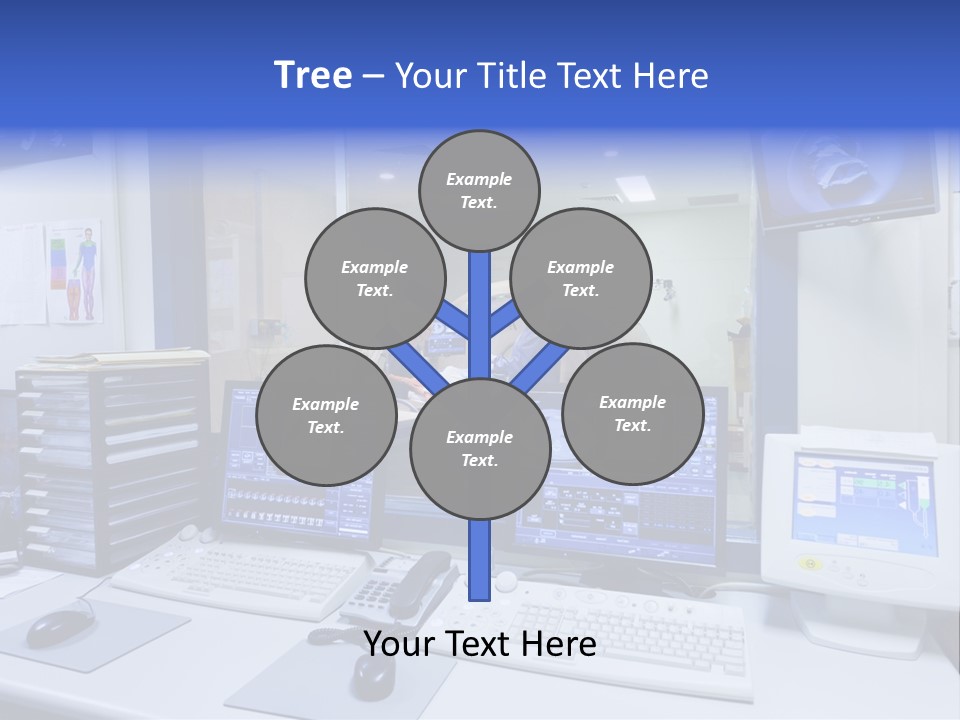 Tree – Your Title Text Here

Example Text.

Example Text.

Example Text.

Example Text.

Example Text.

Example Text.

Your Text Here